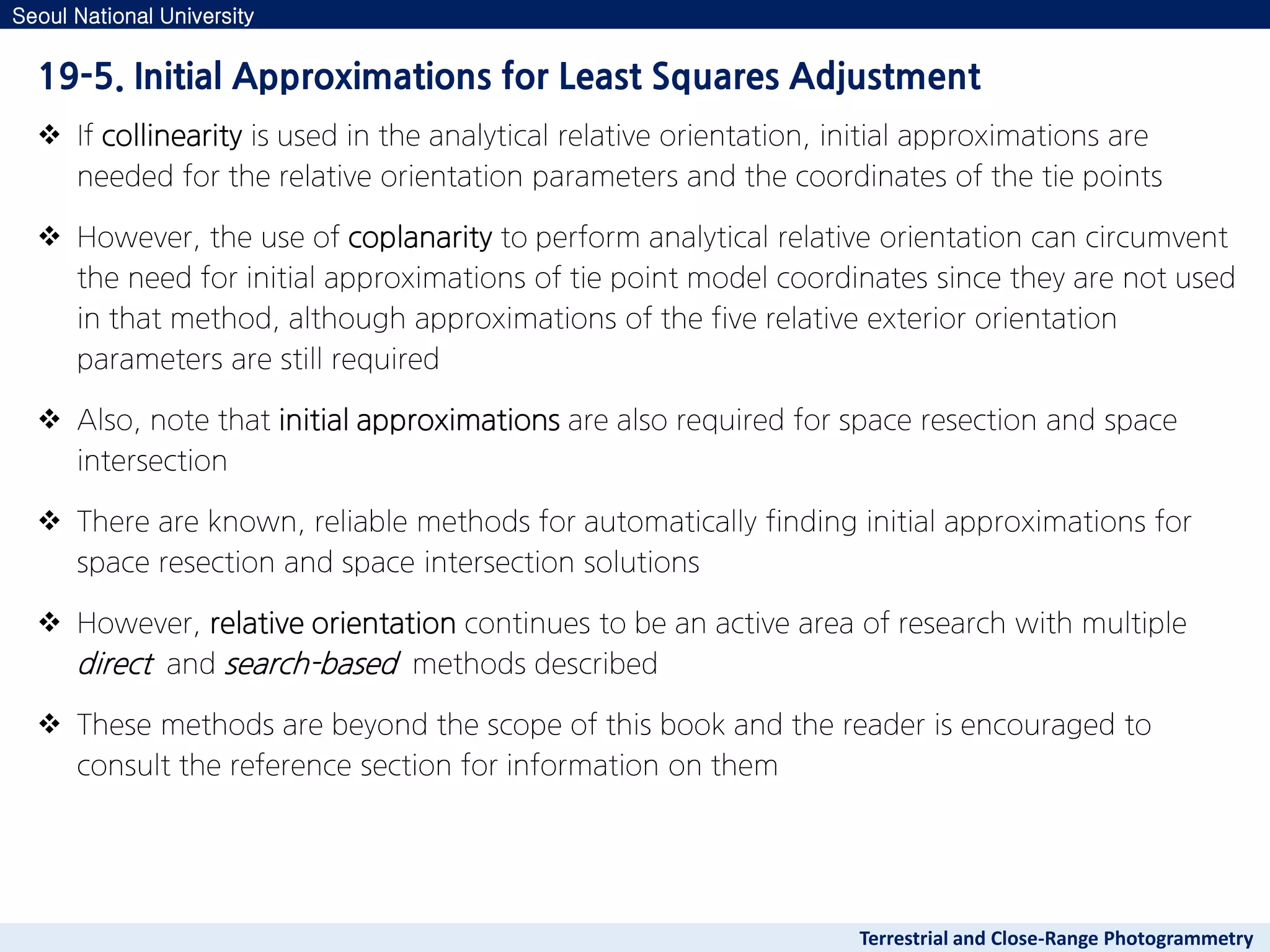 Seoul National University

19-5. Initial Approximations for Least Squares Adjustment

❖ If collinearity is used in the analytical relative orientation, initial approximations are needed for the relative orientation parameters and the coordinates of the tie points

❖ However, the use of coplanarity to perform analytical relative orientation can circumvent the need for initial approximations of tie point model coordinates since they are not used in that method, although approximations of the five relative exterior orientation parameters are still required

❖ Also, note that initial approximations are also required for space resection and space intersection

❖ There are known, reliable methods for automatically finding initial approximations for space resection and space intersection solutions

❖ However, relative orientation continues to be an active area of research with multiple direct and search-based methods described

❖ These methods are beyond the scope of this book and the reader is encouraged to consult the reference section for information on them

Terrestrial and Close-Range Photogrammetry